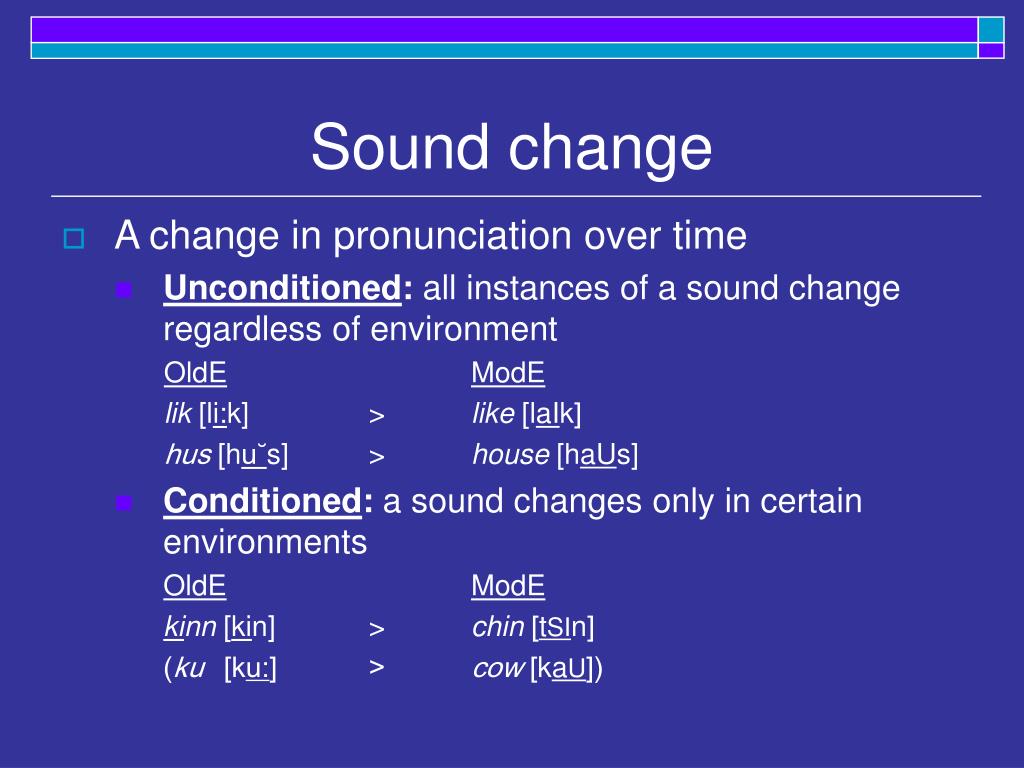 Sound change

A change in pronunciation over time

Unconditioned: all instances of a sound change regardless of environment

| OldE | | ModE |
|---|---|---|
| lik [li:k] | > | like [laIk] |
| hus [hu˘s] | > | house [haUs] |

Conditioned: a sound changes only in certain environments

| OldE | | ModE |
|---|---|---|
| kinn [kin] | > | chin [tSIn] |
| (ku [ku:] | > | cow [kaU]) |